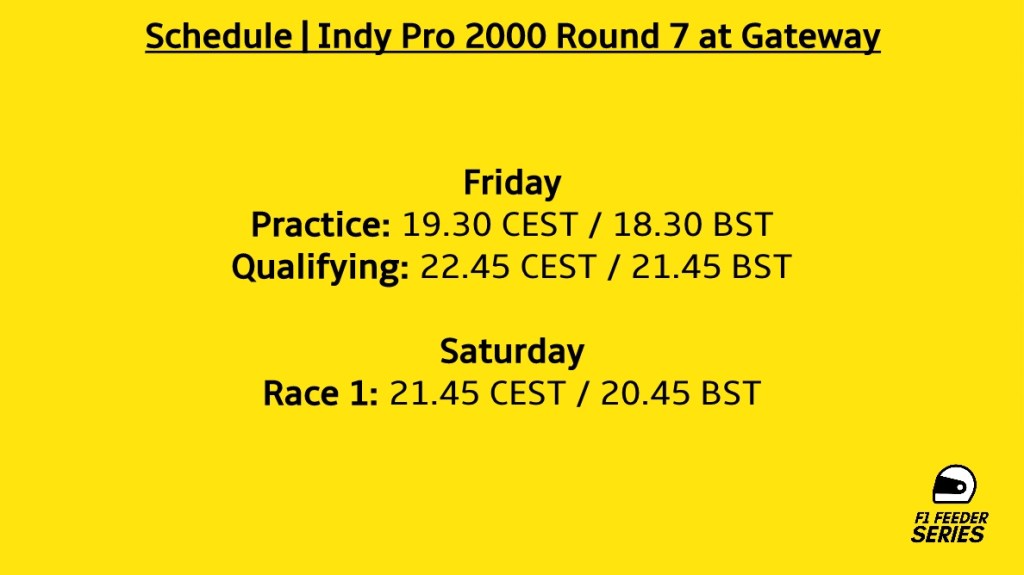 Schedule | Indy Pro 2000 Round 7 at Gateway

Friday
Practice: 19.30 CEST / 18.30 BST
Qualifying: 22.45 CEST / 21.45 BST

Saturday
Race 1: 21.45 CEST / 20.45 BST

F1 FEEDER SERIES